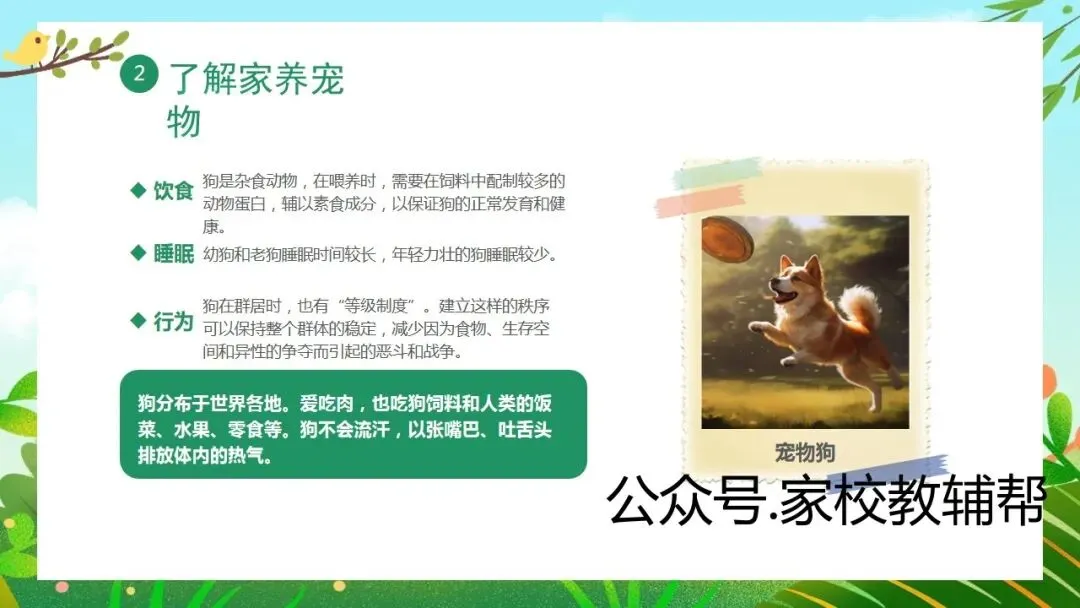 2 了解家养宠物

◆ 饮食 狗是杂食动物，在喂养时，需要在饲料中配制较多的动物蛋白，辅以素食成分，以保证狗的正常发育和健康。

◆ 睡眠 幼狗和老狗睡眠时间较长，年轻力壮的狗睡眠较少。

◆ 行为 狗在群居时，也有“等级制度”。建立这样的秩序可以保持整个群体的稳定，减少因为食物、生存空间和异性的争夺而引起的恶斗和战争。

狗分布于世界各地。爱吃肉，也吃狗饲料和人类的饭菜、水果、零食等。狗不会流汗，以张嘴巴、吐舌头排放体内的热气。

宠物狗

公众号.家校教辅帮